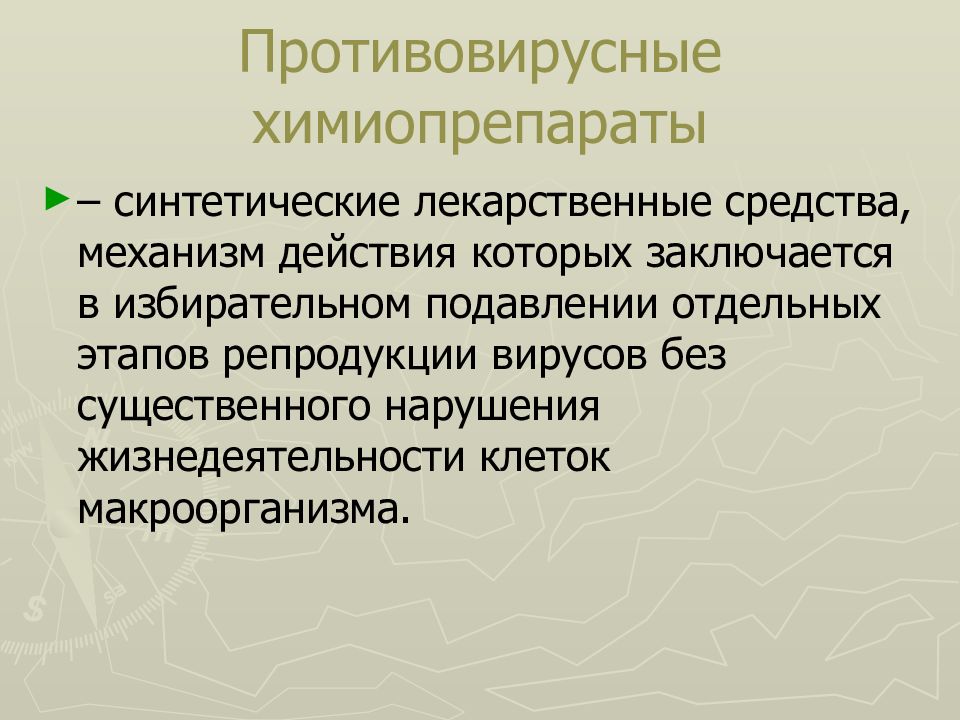 Противовирусные химиопрепараты

– синтетические лекарственные средства, механизм действия которых заключается в избирательном подавлении отдельных этапов репродукции вирусов без существенного нарушения жизнедеятельности клеток макроорганизма.